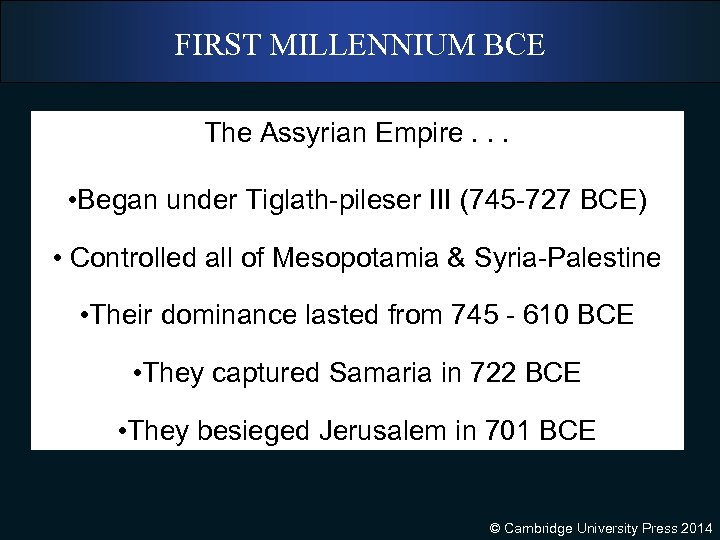 FIRST MILLENNIUM BCE

The Assyrian Empire . . .

•Began under Tiglath-pileser III (745-727 BCE)

• Controlled all of Mesopotamia & Syria-Palestine

•Their dominance lasted from 745 - 610 BCE

•They captured Samaria in 722 BCE

•They besieged Jerusalem in 701 BCE

© Cambridge University Press 2014